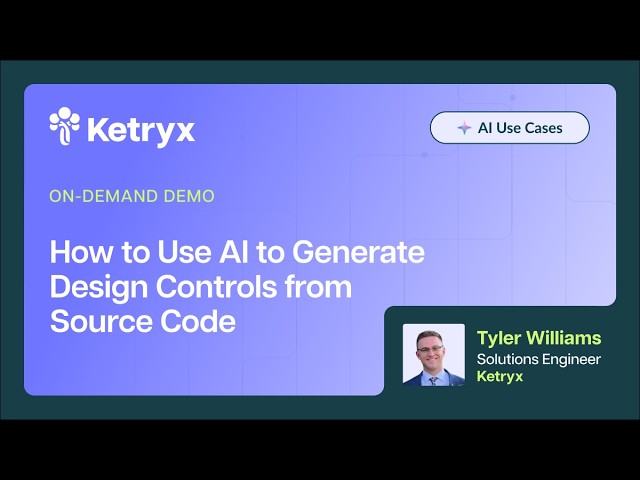 Ketryx

AI Use Cases

ON-DEMAND DEMO

How to Use AI to Generate Design Controls from Source Code

Tyler Williams
Solutions Engineer
Ketryx